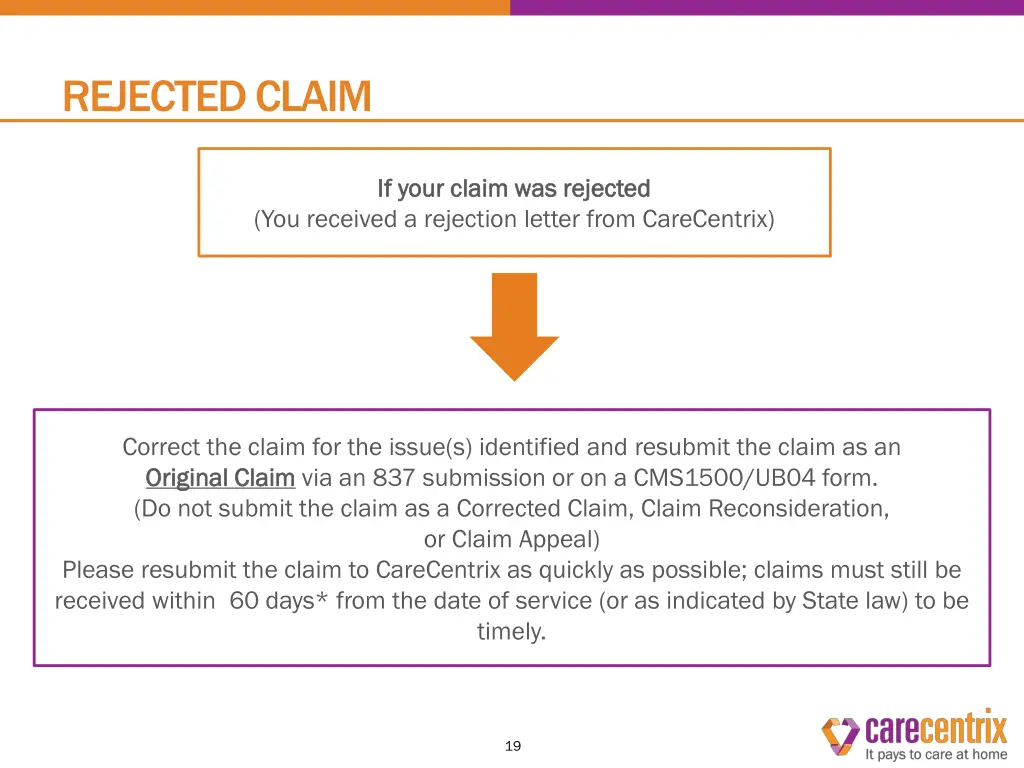 REJECTED CLAIM

If your claim was rejected
(You received a rejection letter from CareCentrix)

Correct the claim for the issue(s) identified and resubmit the claim as an Original Claim via an 837 submission or on a CMS1500/UB04 form.
(Do not submit the claim as a Corrected Claim, Claim Reconsideration, or Claim Appeal)
Please resubmit the claim to CareCentrix as quickly as possible; claims must still be received within 60 days* from the date of service (or as indicated by State law) to be timely.

19

carecentrix
It pays to care at home